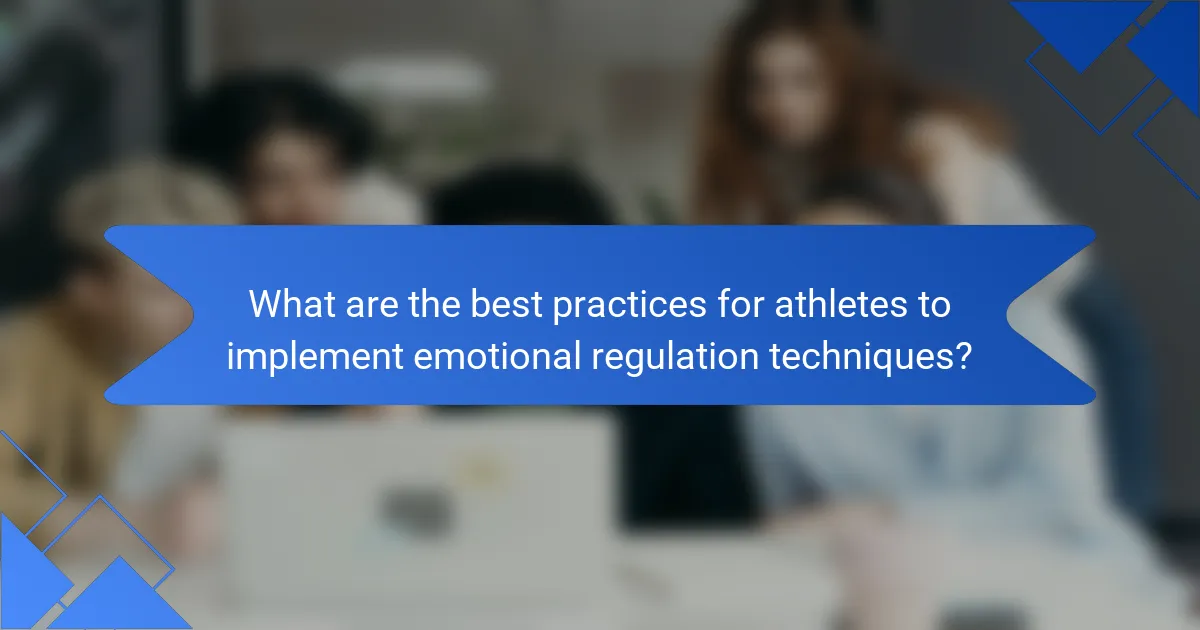 What are the best practices for athletes to implement emotional regulation techniques?